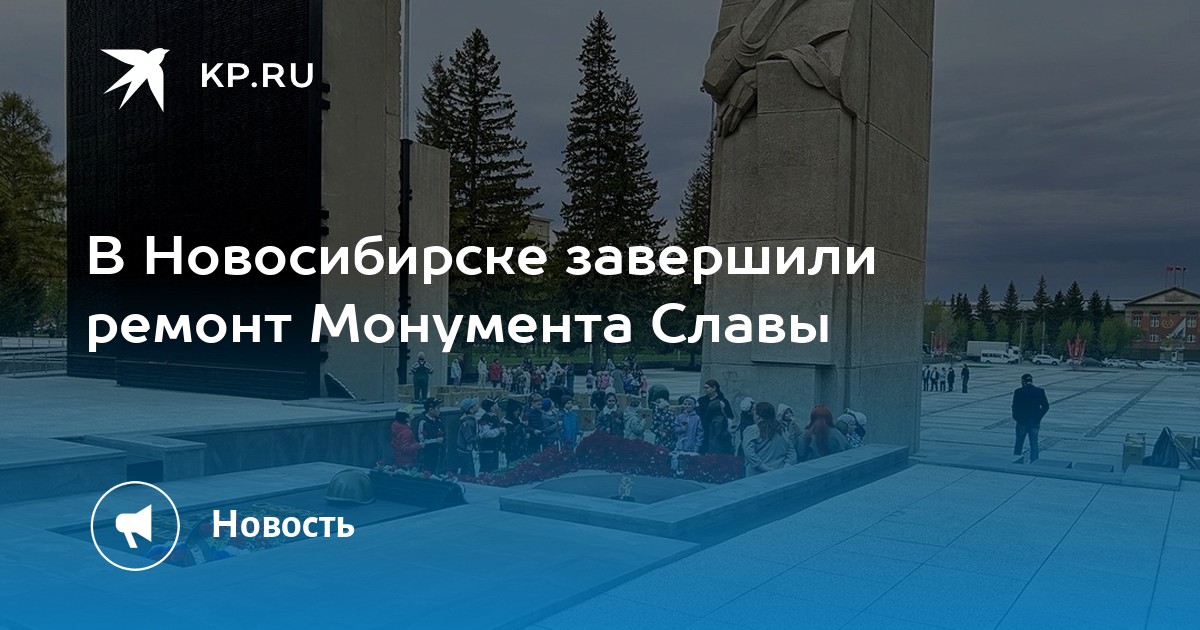 KP.RU

В Новосибирске завершили ремонт Монумента Славы

Новость